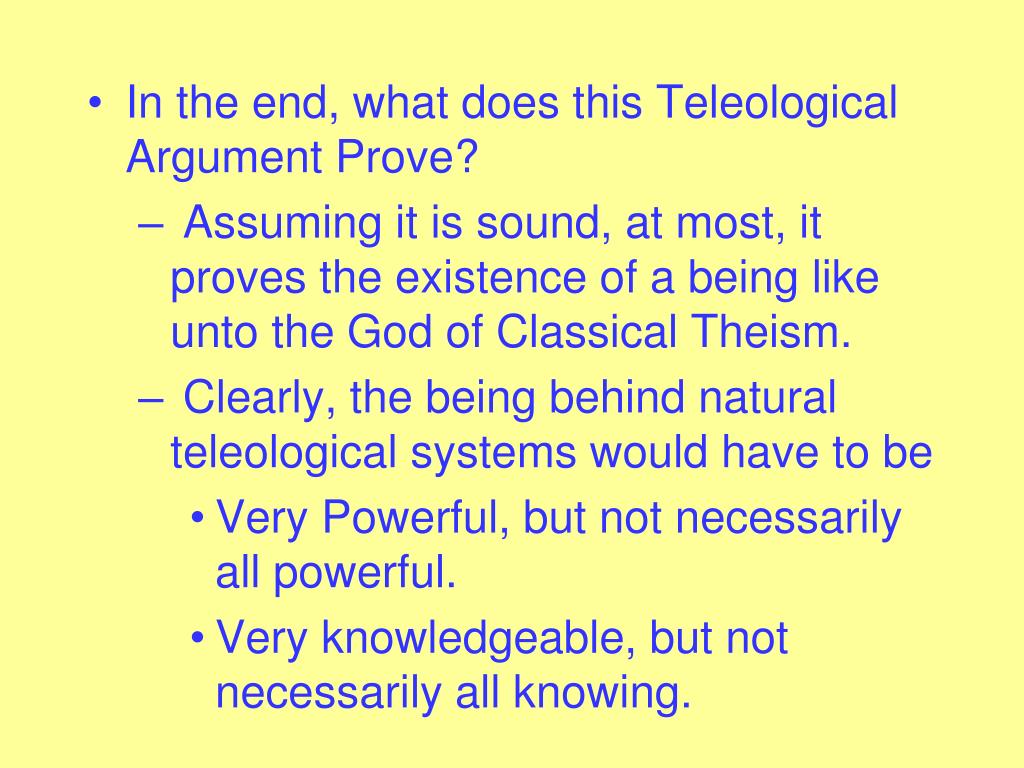 • In the end, what does this Teleological Argument Prove?
– Assuming it is sound, at most, it proves the existence of a being like unto the God of Classical Theism.
– Clearly, the being behind natural teleological systems would have to be
• Very Powerful, but not necessarily all powerful.
• Very knowledgeable, but not necessarily all knowing.